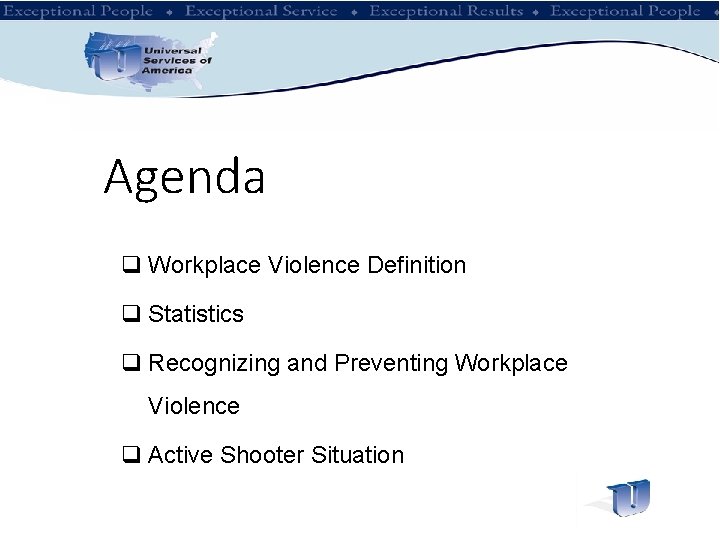 Exceptional People ♦ Exceptional Service ♦ Exceptional Results ♦ Exceptional People

Universal Services of America

Agenda

❑ Workplace Violence Definition

❑ Statistics

❑ Recognizing and Preventing Workplace Violence

❑ Active Shooter Situation